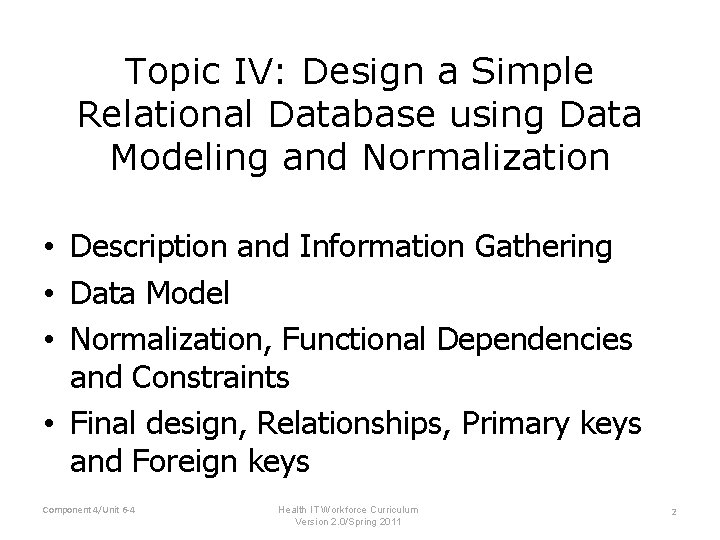 Topic IV: Design a Simple Relational Database using Data Modeling and Normalization

• Description and Information Gathering
• Data Model
• Normalization, Functional Dependencies and Constraints
• Final design, Relationships, Primary keys and Foreign keys

Component 4/Unit 6-4

Health IT Workforce Curriculum
Version 2.0/Spring 2011

2